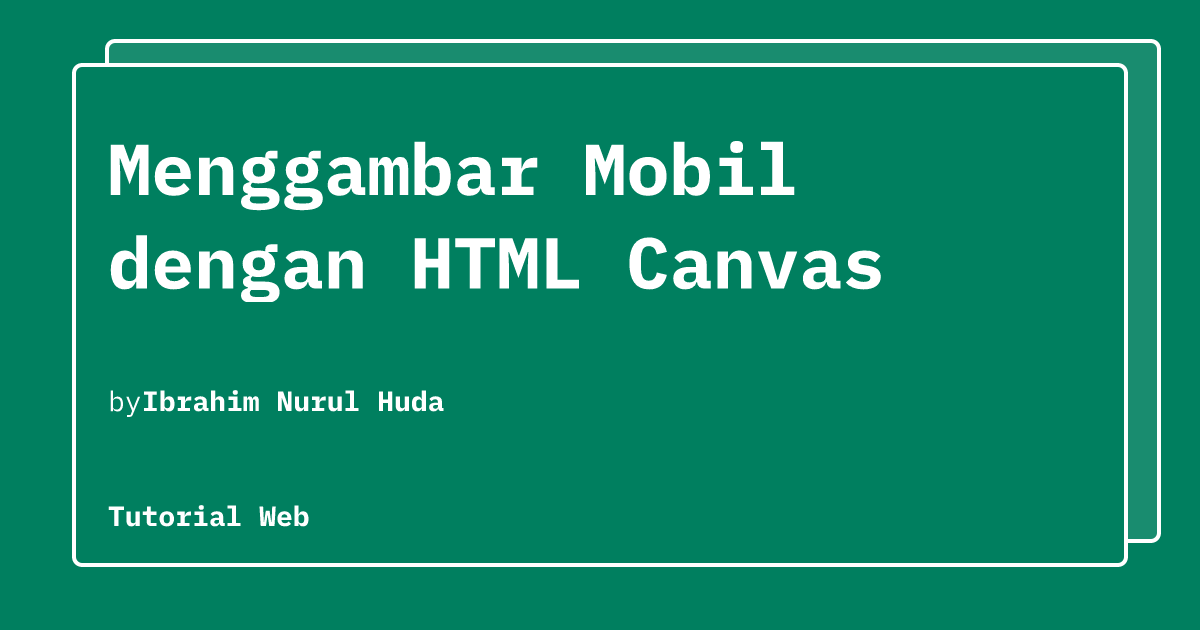 Menggambar Mobil dengan HTML Canvas

byIbrahim Nurul Huda

Tutorial Web